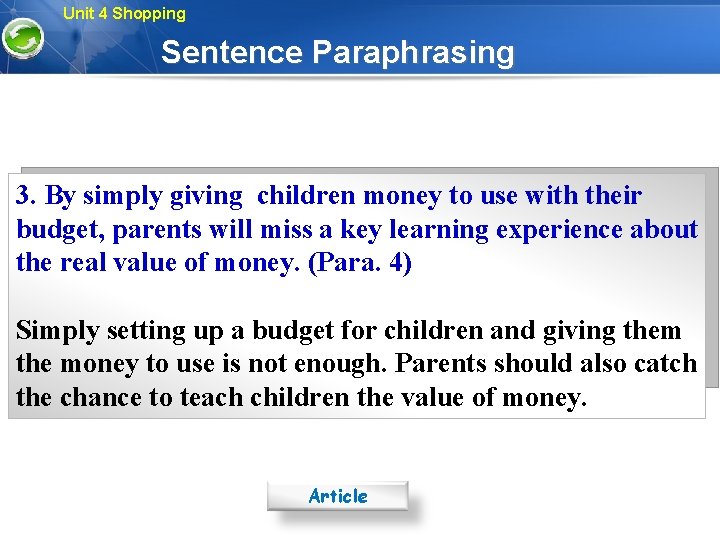 Unit 4 Shopping

Sentence Paraphrasing

3. By simply giving children money to use with their budget, parents will miss a key learning experience about the real value of money. (Para. 4)

Simply setting up a budget for children and giving them the money to use is not enough. Parents should also catch the chance to teach children the value of money.

Article